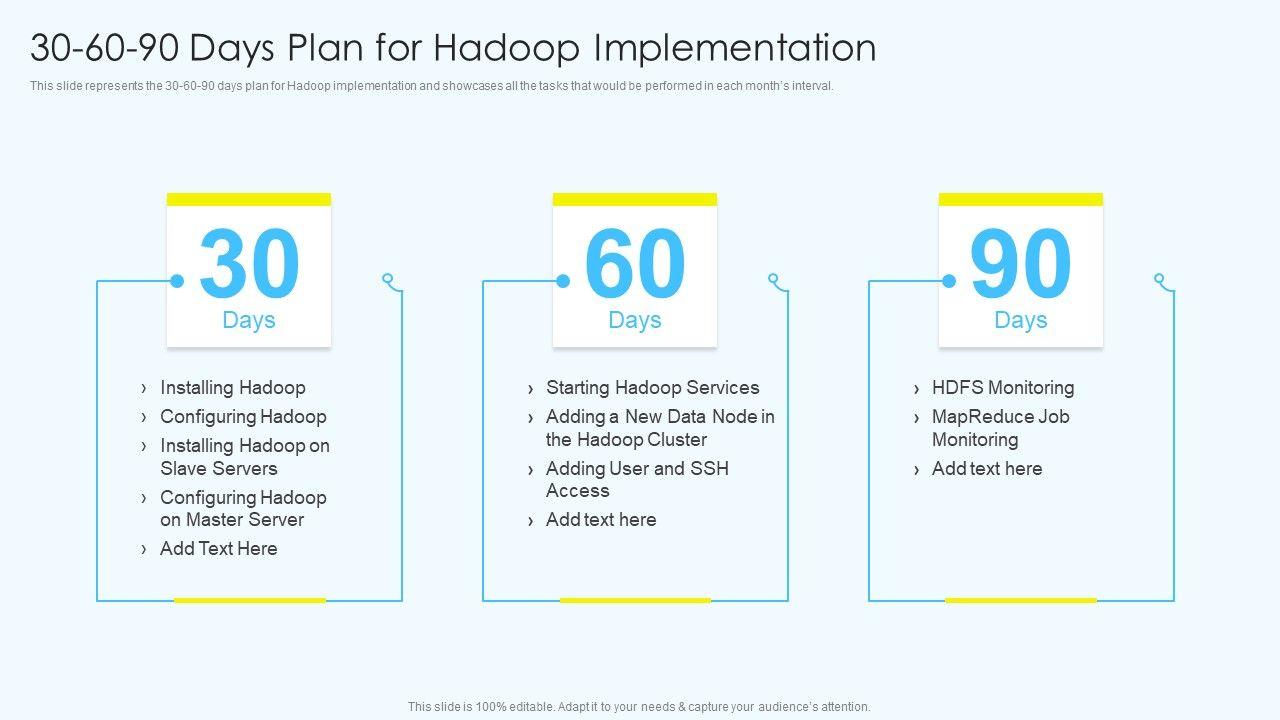 30-60-90 Days Plan for Hadoop Implementation

This slide represents the 30-60-90 days plan for Hadoop implementation and showcases all the tasks that would be performed in each month's interval.

30
Days

› Installing Hadoop
› Configuring Hadoop
› Installing Hadoop on Slave Servers
› Configuring Hadoop on Master Server
› Add Text Here

60
Days

› Starting Hadoop Services
› Adding a New Data Node in the Hadoop Cluster
› Adding User and SSH Access
› Add text here

90
Days

› HDFS Monitoring
› MapReduce Job Monitoring
› Add text here

This slide is 100% editable. Adapt it to your needs & capture your audience's attention.